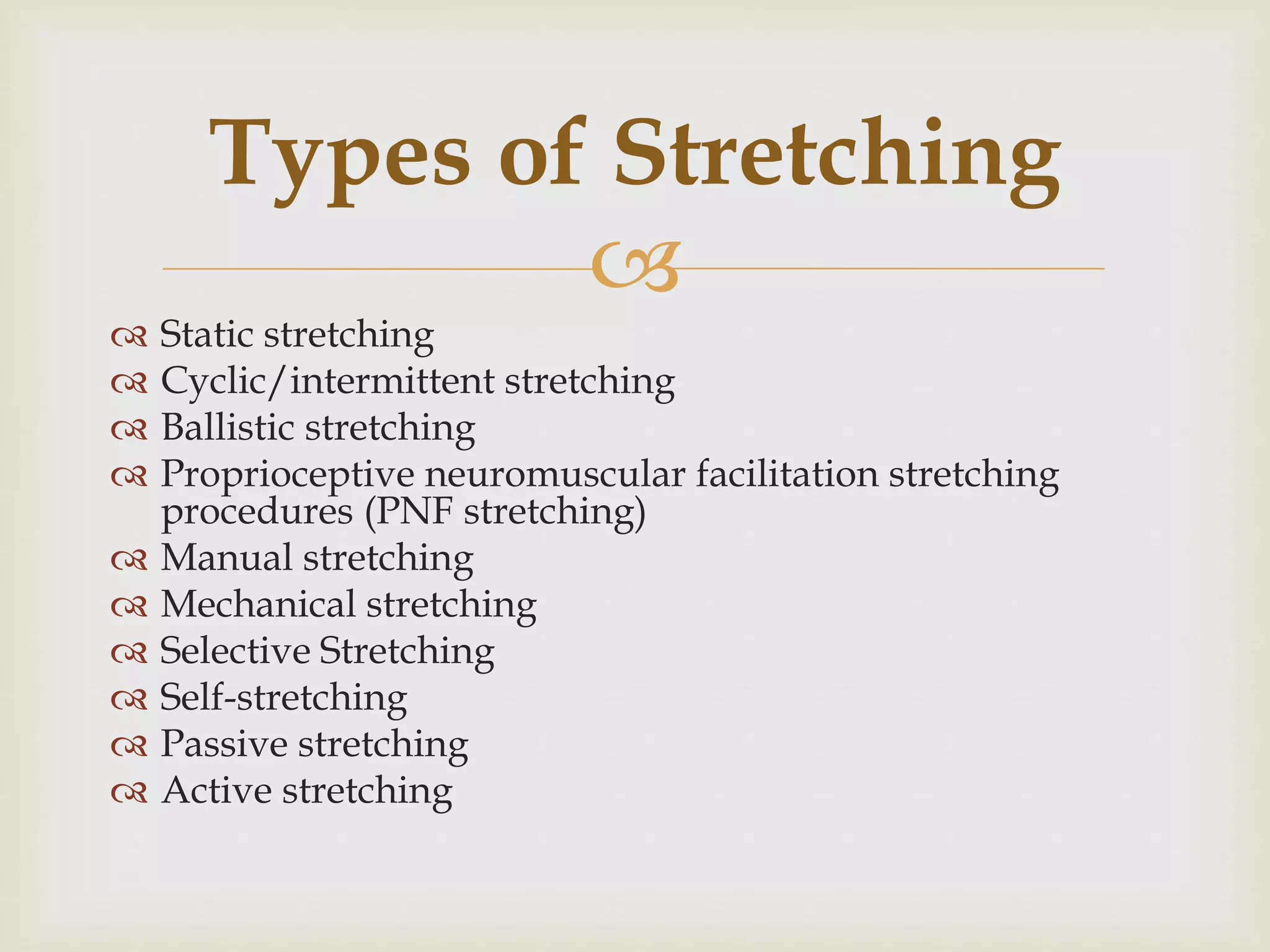 Types of Stretching

Static stretching
Cyclic/intermittent stretching
Ballistic stretching
Proprioceptive neuromuscular facilitation stretching procedures (PNF stretching)
Manual stretching
Mechanical stretching
Selective Stretching
Self-stretching
Passive stretching
Active stretching